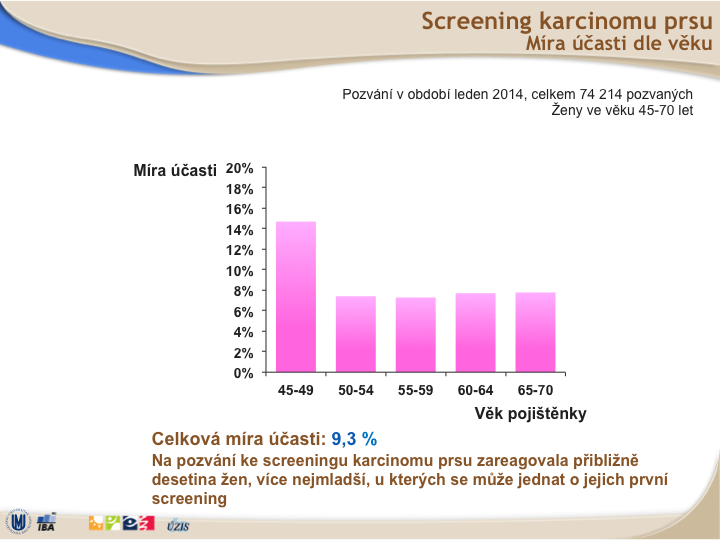 Screening karcinomu prsu
Míra účasti dle věku

Pozvání v období leden 2014, celkem 74 214 pozvaných
Ženy ve věku 45-70 let

Míra účasti
20%
18%
16%
14%
12%
10%
8%
6%
4%
2%
0%
45-49
50-54
55-59
60-64
65-70
Věk pojištěnky

Celková míra účasti: 9,3 %
Na pozvání ke screeningu karcinomu prsu zareagovala přibližně desetina žen, více nejmladší, u kterých se může jednat o jejich první screening

IBA
ÚZIS